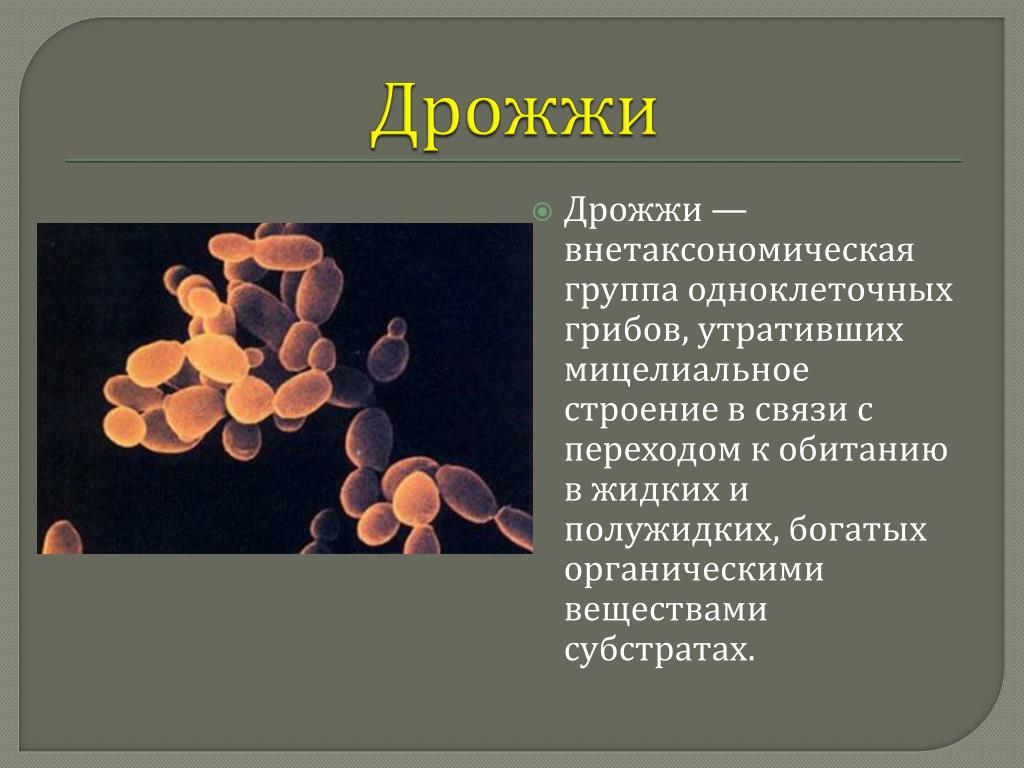 Дрожжи

Дрожжи — внетаксономическая группа одноклеточных грибов, утративших мицелиальное строение в связи с переходом к обитанию в жидких и полужидких, богатых органическими веществами субстратах.